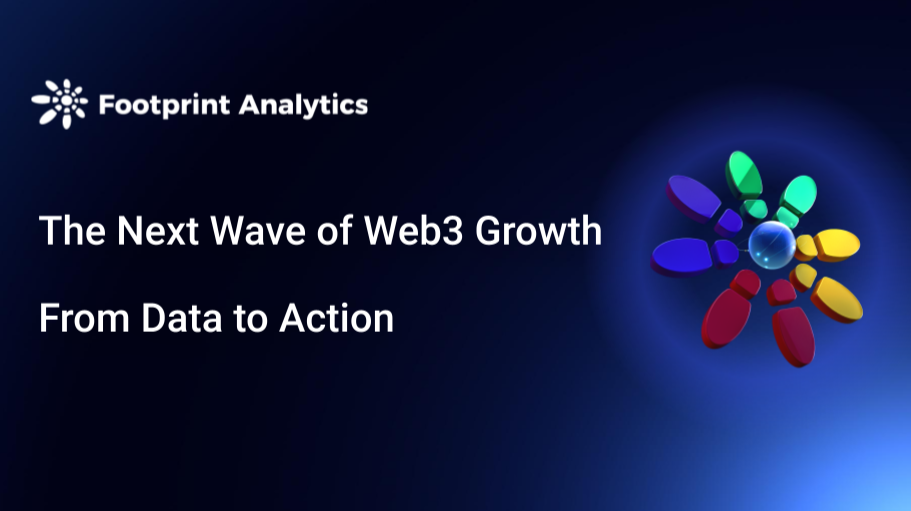 Footprint Analytics

The Next Wave of Web3 Growth

From Data to Action